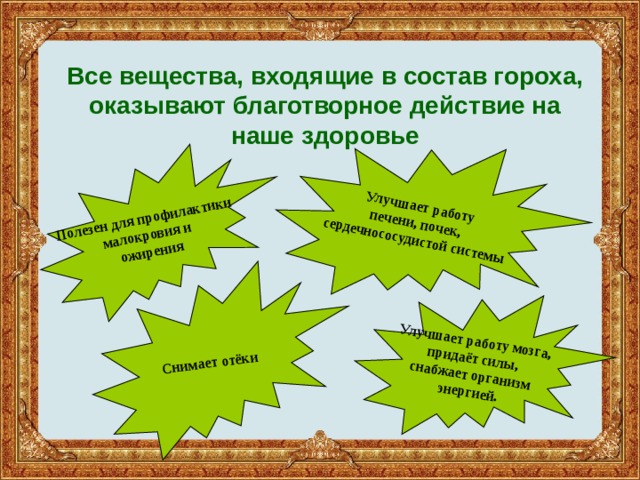 Все вещества, входящие в состав гороха, оказывают благотворное действие на наше здоровье

Полезен для профилактики малокровия и ожирения

Улучшает работу печени, почек, сердечнососудистой системы

Снимает отёки

Улучшает работу мозга, придаёт силы, снабжает организм энергией.